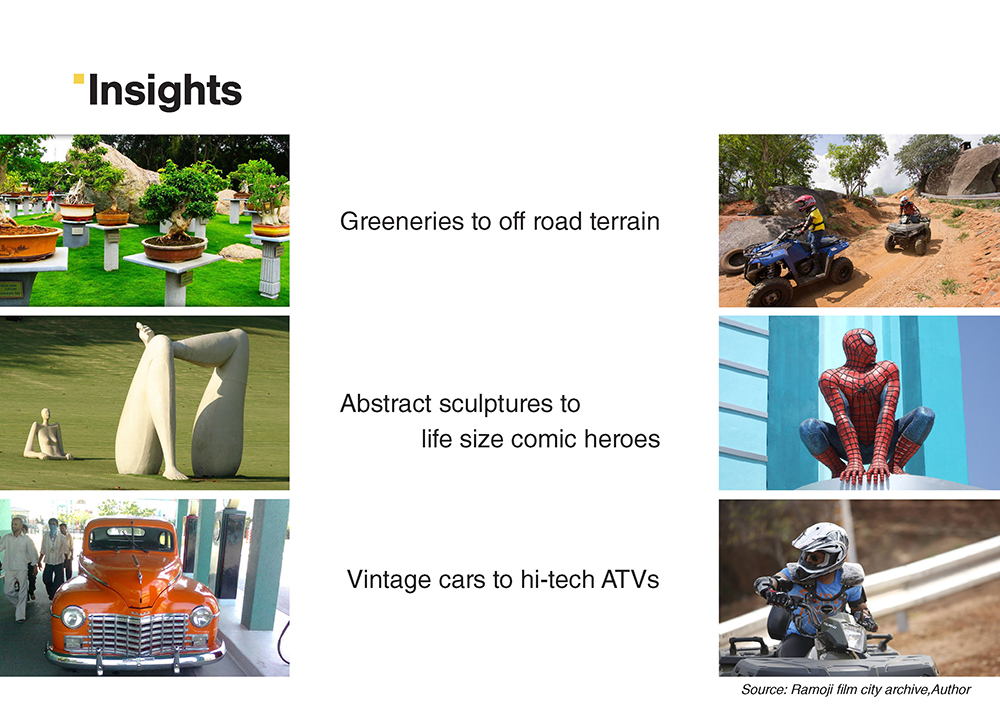 Insights

Greeneries to off road terrain

Abstract sculptures to life size comic heroes

Vintage cars to hi-tech ATVs

Source: Ramoji film city archive,Author